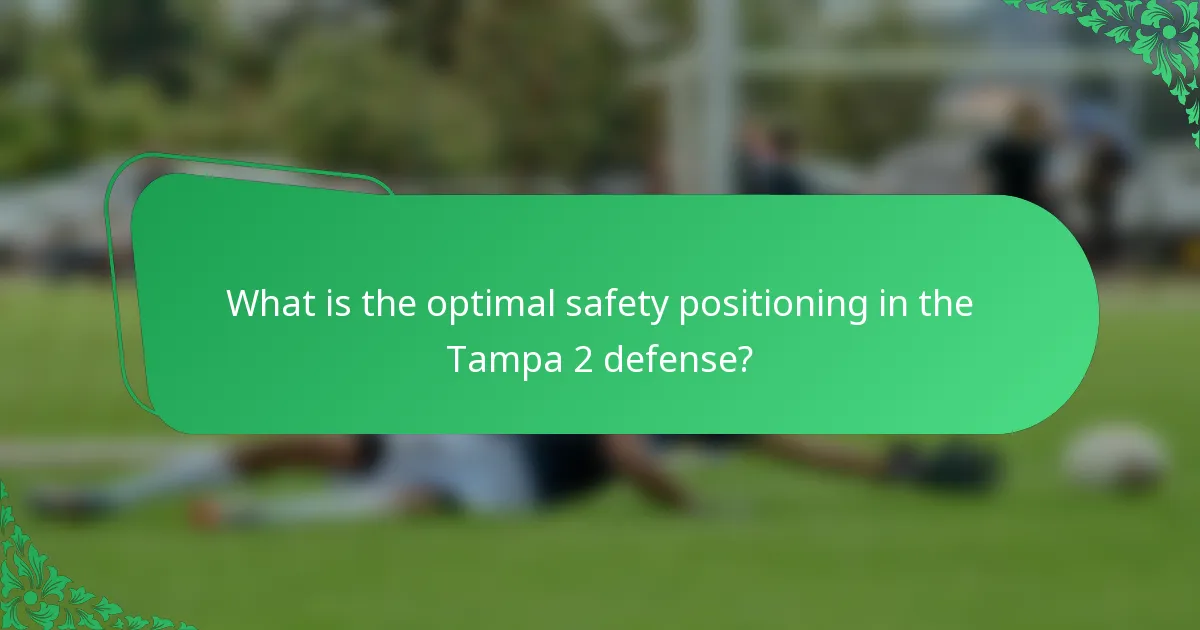 What is the optimal safety positioning in the Tampa 2 defense?